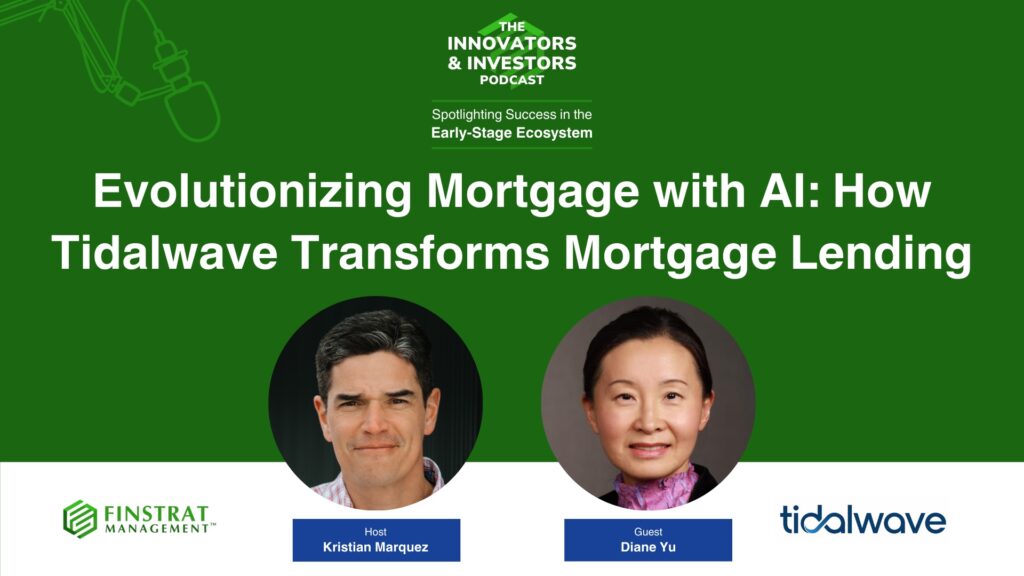 THE
INNOVATORS
& INVESTORS
PODCAST

Spotlighting Success in the
Early-Stage Ecosystem

Evolutionizing Mortgage with AI: How Tidalwave Transforms Mortgage Lending

FINSTRAT MANAGEMENT™

Host
Kristian Marquez

Guest
Diane Yu

tidalwave